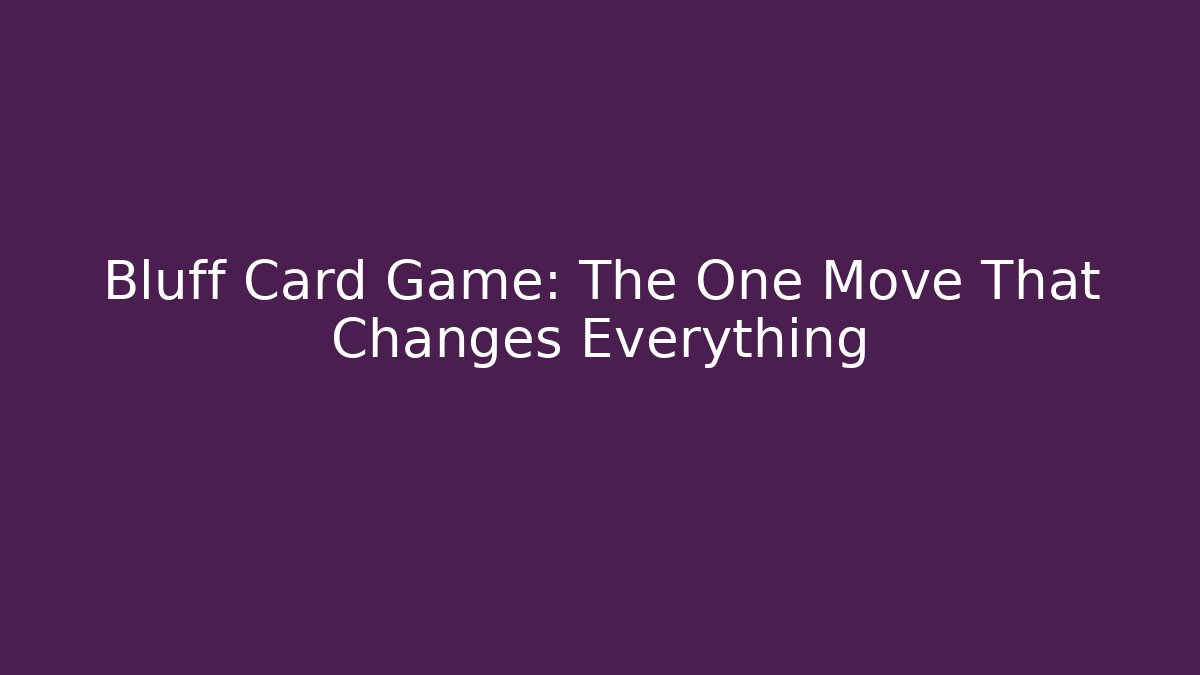 Bluff Card Game: The One Move That Changes Everything